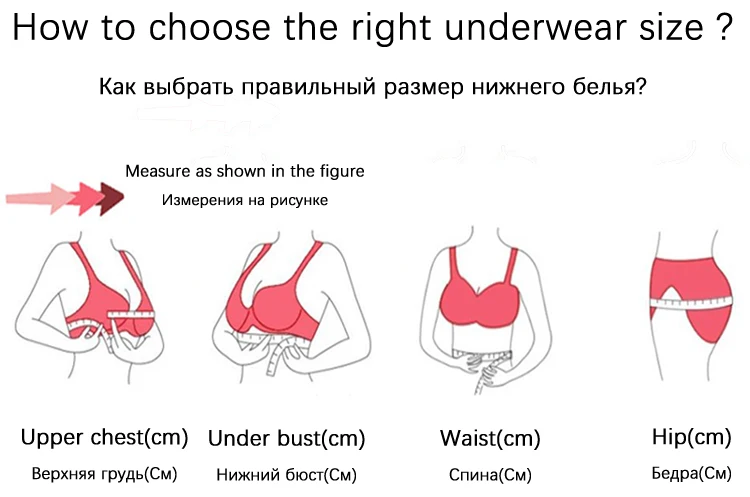 How to choose the right underwear size ?

Как выбрать правильный размер нижнего белья?

Measure as shown in the figure

Измерения на рисунке

Upper chest(cm)

Верхняя грудь(См)

Under bust(cm)

Нижний бюст(См)

Waist(cm)

Спина(См)

Hip(cm)

Бедра(См)